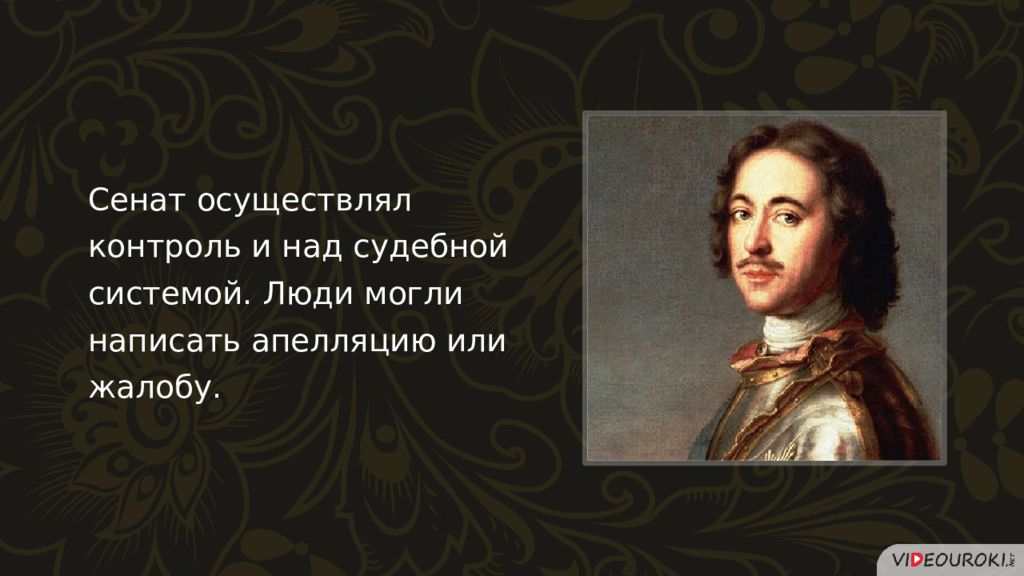 Сенат осуществлял контроль и над судебной системой. Люди могли написать апелляцию или жалобу.

VIDEOUROKI.NET